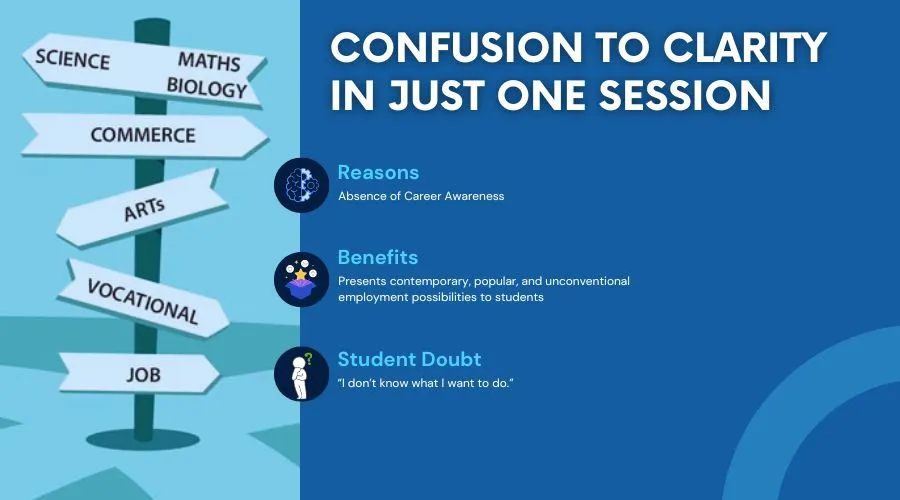 SCIENCE MATHS BIOLOGY

COMMERCE

ARTs

VOCATIONAL

JOB

CONFUSION TO CLARITY IN JUST ONE SESSION

Reasons
Absence of Career Awareness

Benefits
Presents contemporary, popular, and unconventional employment possibilities to students

Student Doubt
"I don't know what I want to do."